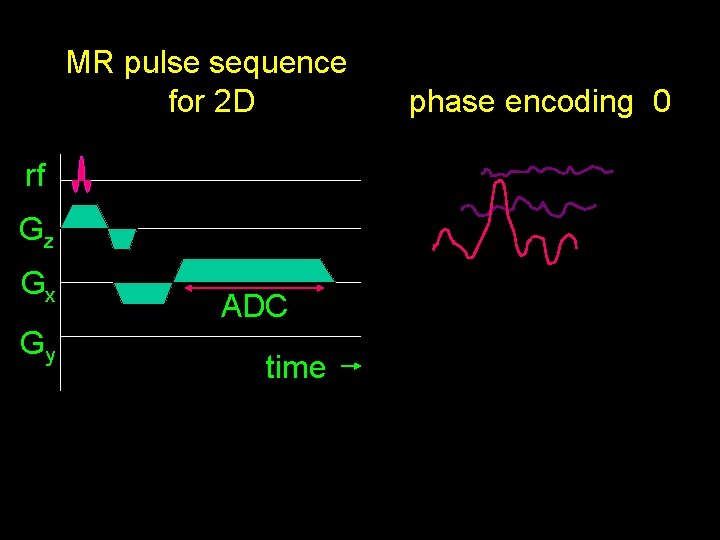 MR pulse sequence for 2D

phase encoding 0

rf

$G_z$

$G_x$

ADC

$G_y$

time →